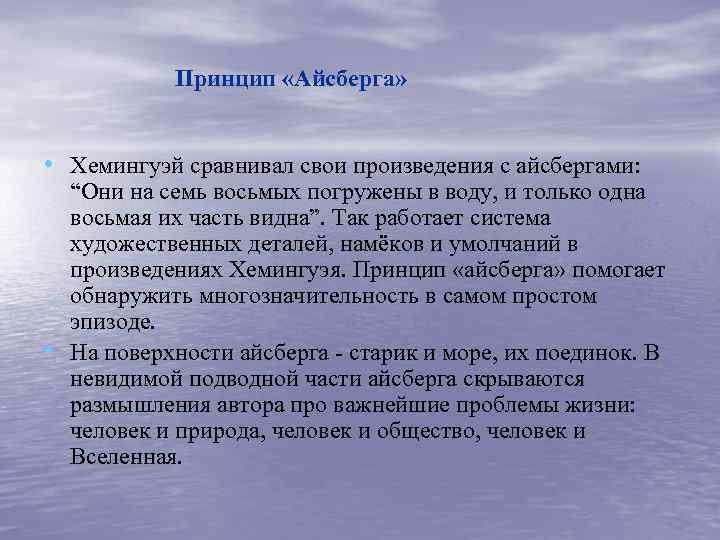 Принцип «Айсберга»

• Хемингуэй сравнивал свои произведения с айсбергами: “Они на семь восьмых погружены в воду, и только одна восьмая их часть видна”. Так работает система художественных деталей, намёков и умолчаний в произведениях Хемингуэя. Принцип «айсберга» помогает обнаружить многозначительность в самом простом эпизоде.

• На поверхности айсберга - старик и море, их поединок. В невидимой подводной части айсберга скрываются размышления автора про важнейшие проблемы жизни: человек и природа, человек и общество, человек и Вселенная.